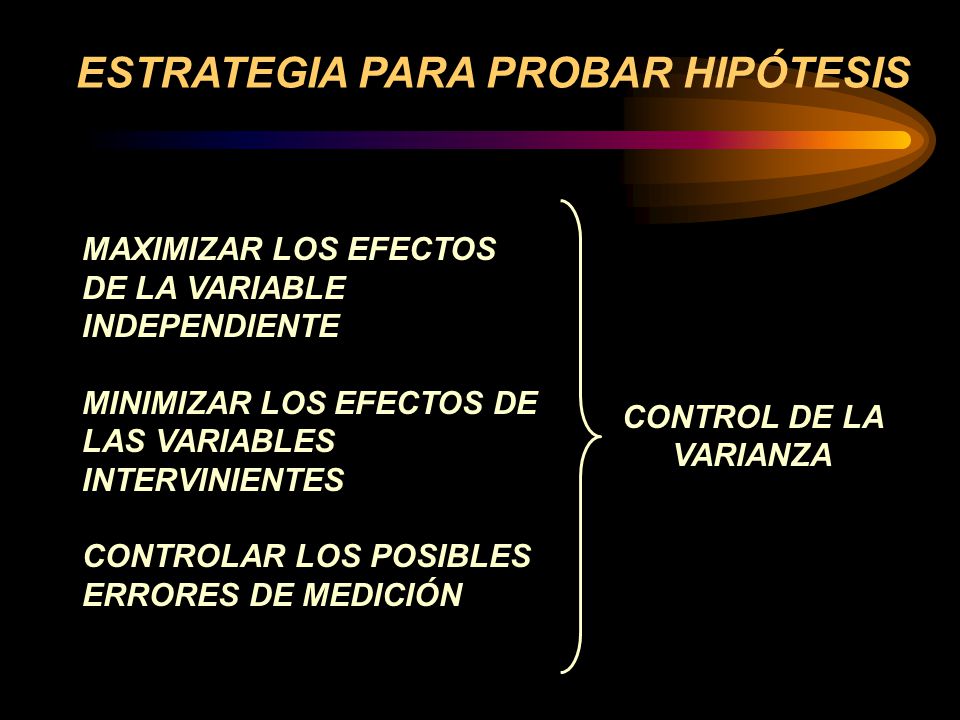 ESTRATEGIA PARA PROBAR HIPÓTESIS

MAXIMIZAR LOS EFECTOS DE LA VARIABLE INDEPENDIENTE

MINIMIZAR LOS EFECTOS DE LAS VARIABLES INTERVINIENTES

CONTROLAR LOS POSIBLES ERRORES DE MEDICIÓN

CONTROL DE LA VARIANZA